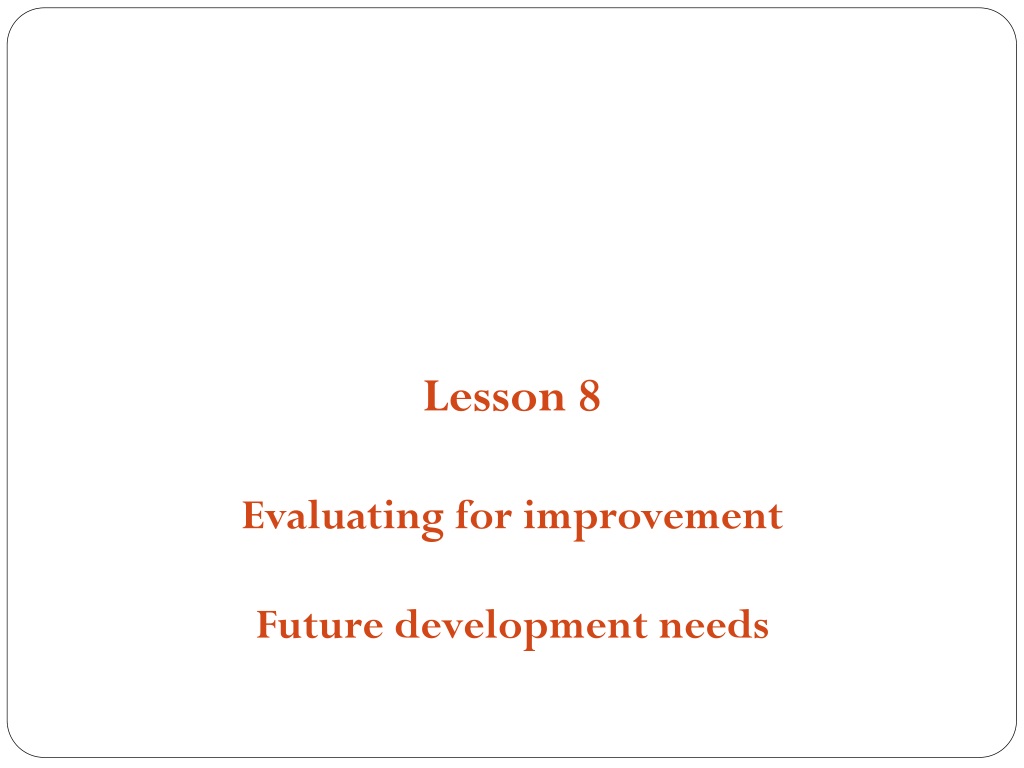 Lesson 8

Evaluating for improvement

Future development needs